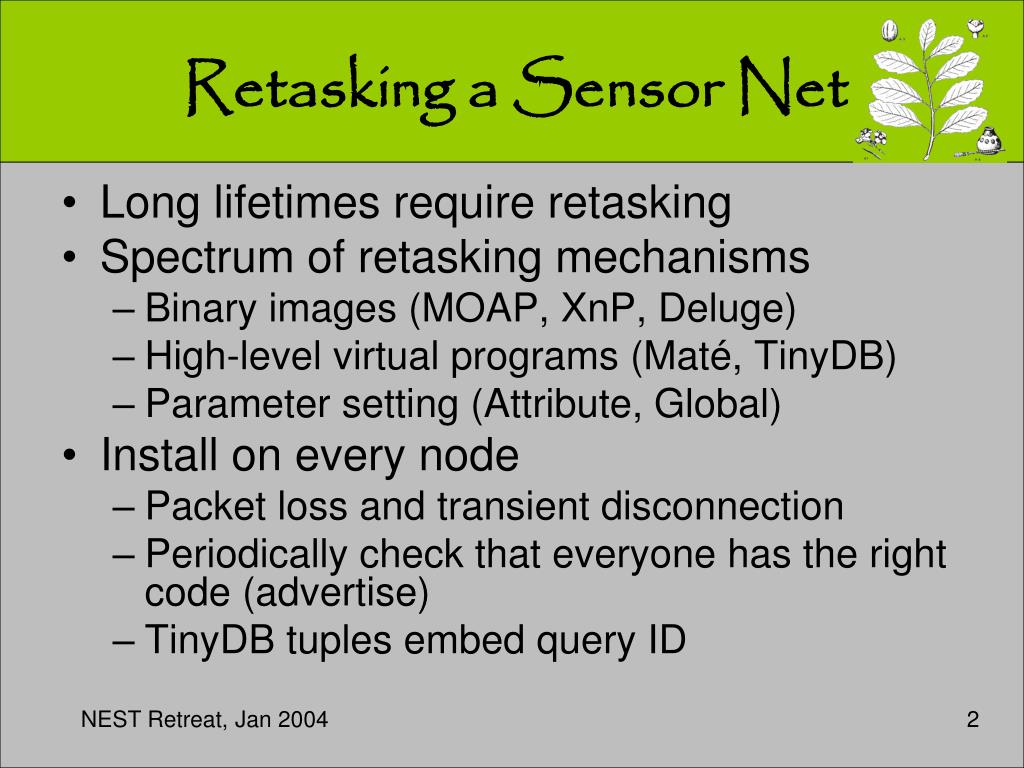 Retasking a Sensor Net

• Long lifetimes require retasking
• Spectrum of retasking mechanisms
– Binary images (MOAP, XnP, Deluge)
– High-level virtual programs (Maté, TinyDB)
– Parameter setting (Attribute, Global)
• Install on every node
– Packet loss and transient disconnection
– Periodically check that everyone has the right code (advertise)
– TinyDB tuples embed query ID

NEST Retreat, Jan 2004

2